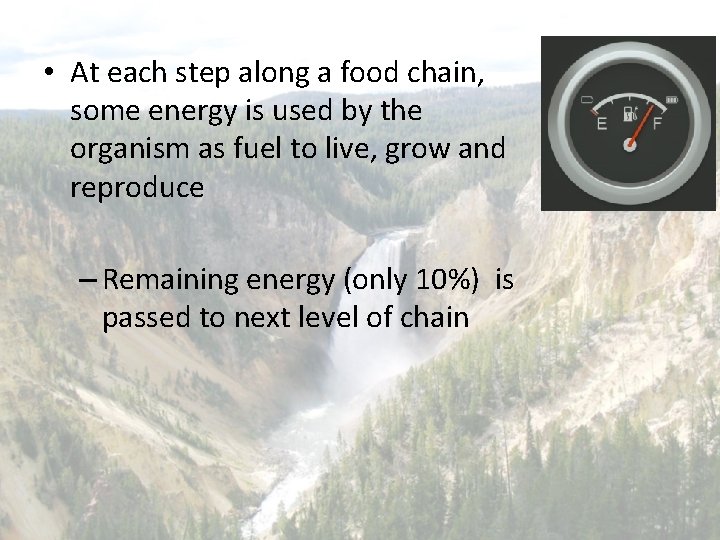 • At each step along a food chain, some energy is used by the organism as fuel to live, grow and reproduce

– Remaining energy (only 10%) is passed to next level of chain

E F